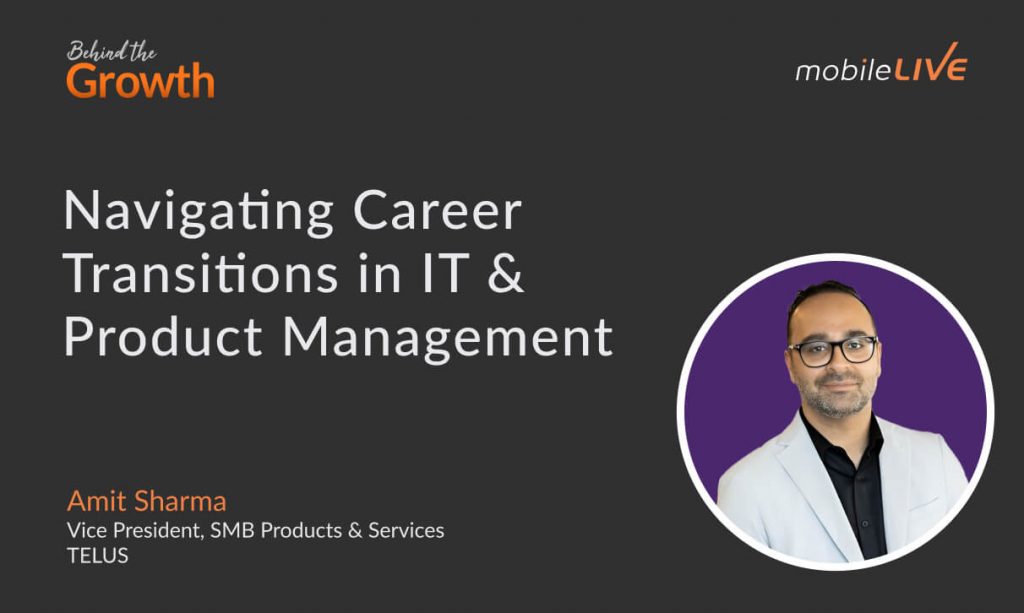 Behind the
Growth

mobileLIVE

Navigating Career Transitions in IT & Product Management

Amit Sharma
Vice President, SMB Products & Services
TELUS